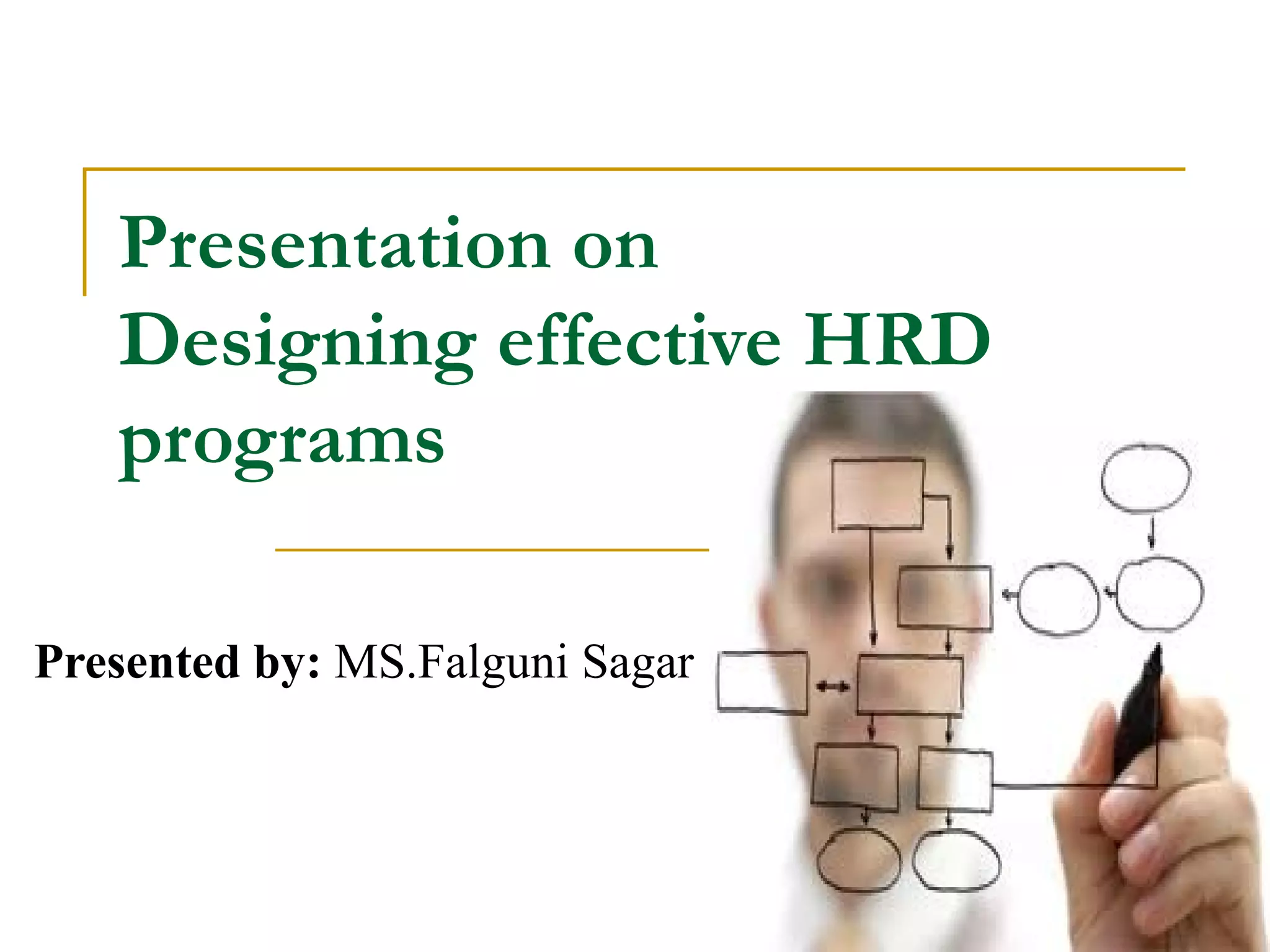 Presentation on
Designing effective HRD programs

Presented by: MS.Falguni Sagar